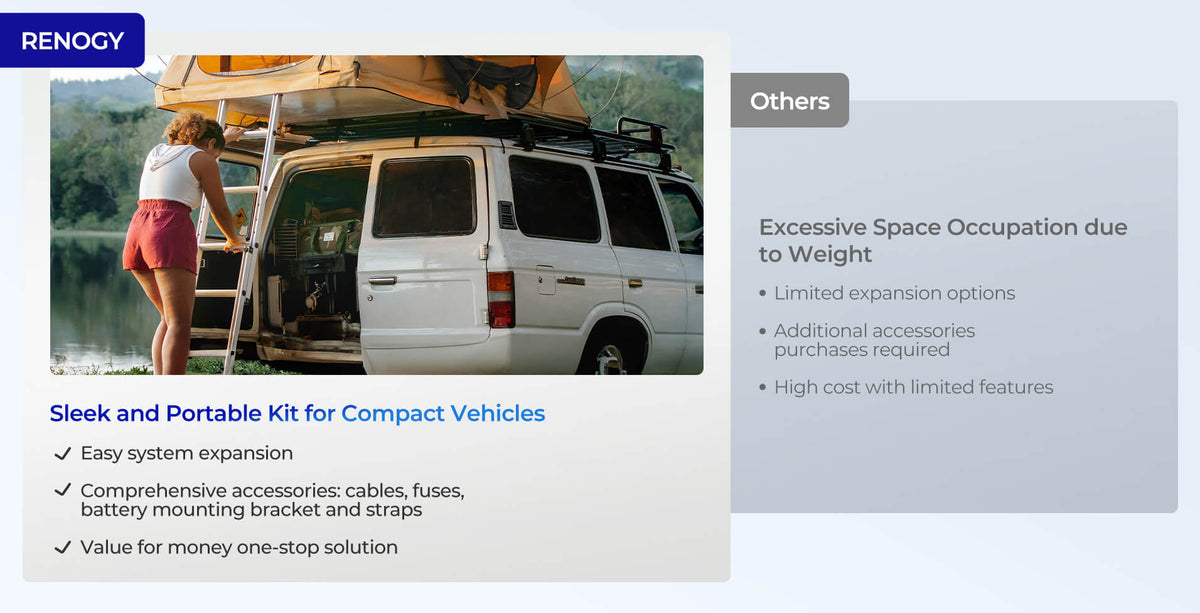 RENOGY

Sleek and Portable Kit for Compact Vehicles

✓ Easy system expansion

✓ Comprehensive accessories: cables, fuses, battery mounting bracket and straps

✓ Value for money one-stop solution

Others

Excessive Space Occupation due to Weight

• Limited expansion options

• Additional accessories purchases required

• High cost with limited features